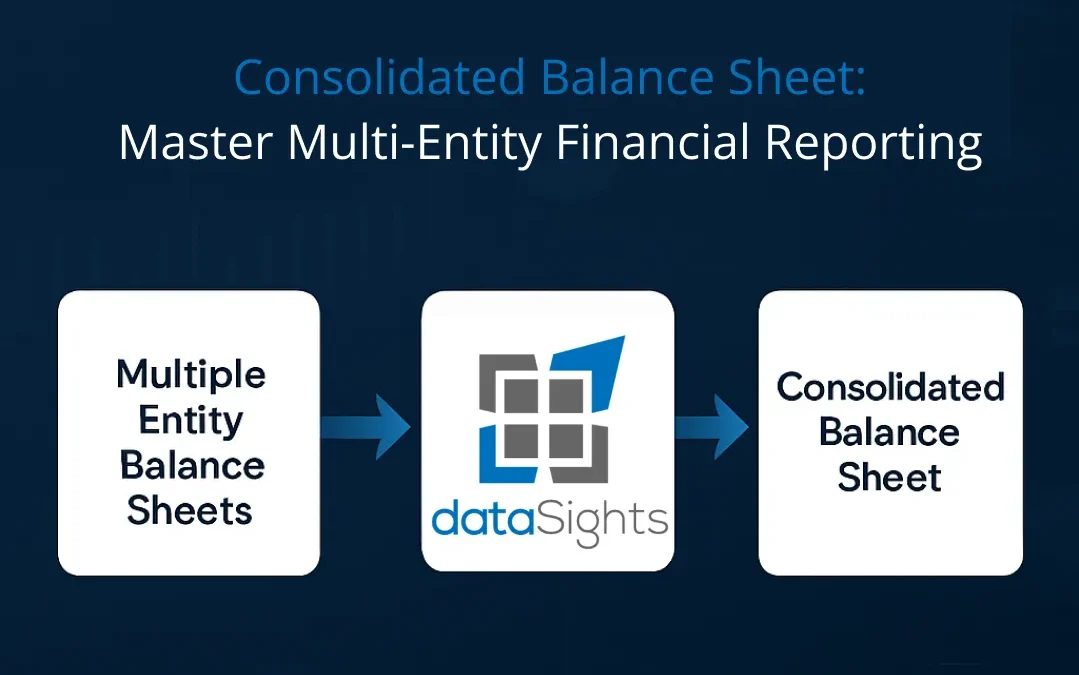 Consolidated Balance Sheet:
Master Multi-Entity Financial Reporting

Multiple Entity Balance Sheets

dataSights

Consolidated Balance Sheet